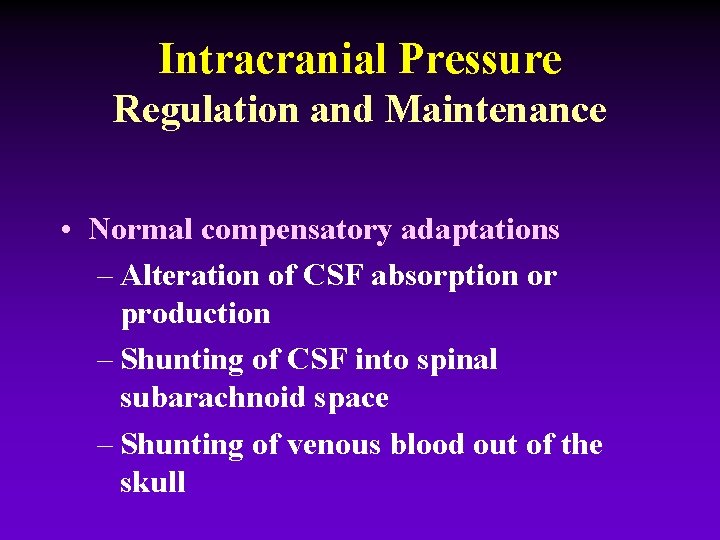 Intracranial Pressure
Regulation and Maintenance

• Normal compensatory adaptations
– Alteration of CSF absorption or production
– Shunting of CSF into spinal subarachnoid space
– Shunting of venous blood out of the skull